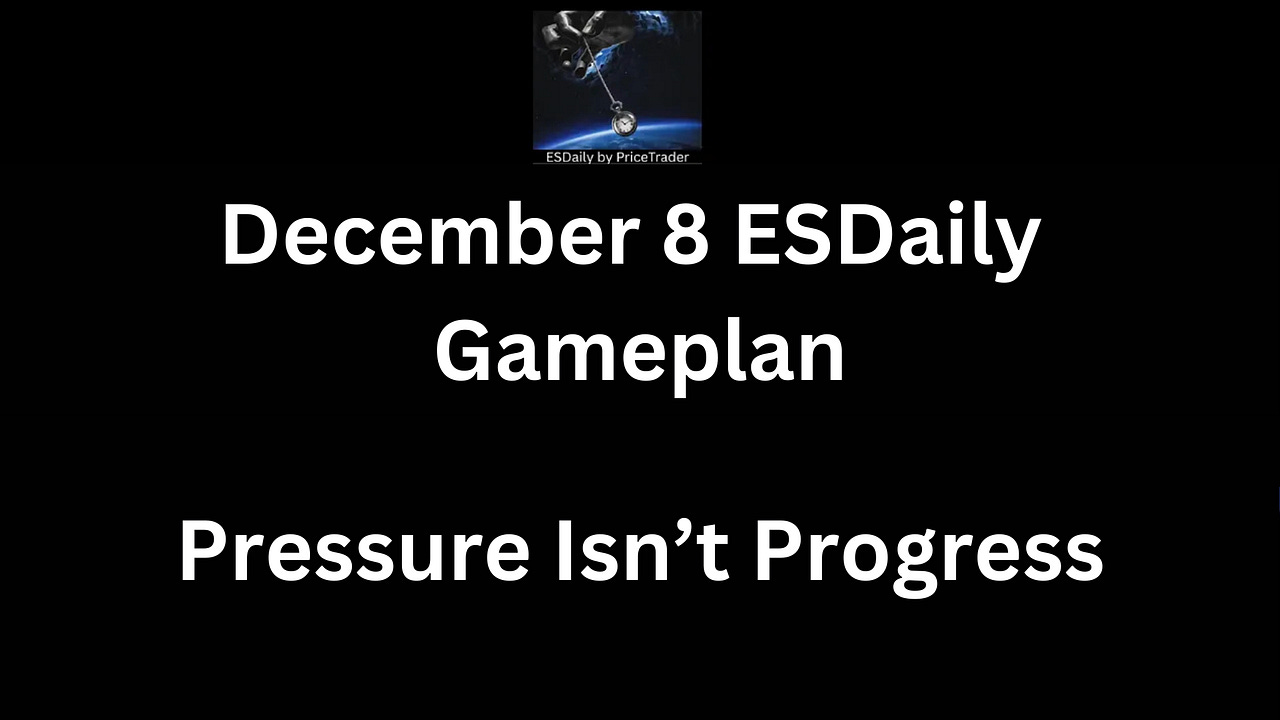 ESDaily by PriceTrader

December 8 ESDaily Gameplan

Pressure Isn’t Progress